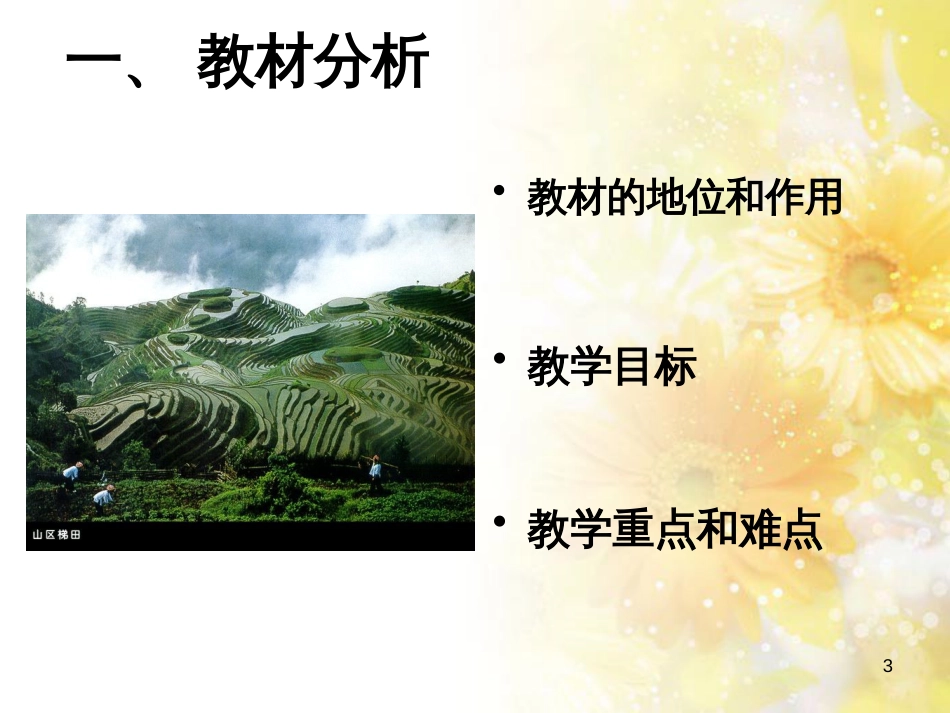 一、 教材分析

山区梯田

• 教材的地位和作用

• 教学目标

• 教学重点和难点

3